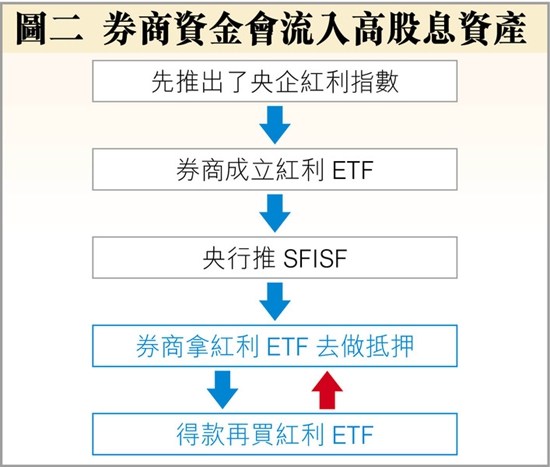 圖二 券商資金會流入高股息資產

先推出了央企紅利指數

券商成立紅利 ETF

央行推 SFISF

券商拿紅利 ETF 去做抵押

得款再買紅利 ETF